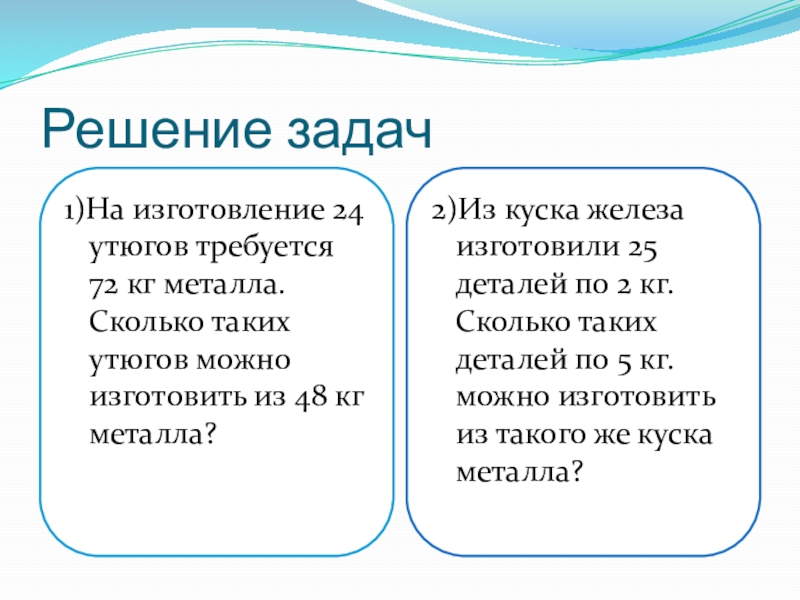 Решение задач

1)На изготовление 24 утюгов требуется 72 кг металла. Сколько таких утюгов можно изготовить из 48 кг металла?

2)Из куска железа изготовили 25 деталей по 2 кг. Сколько таких деталей по 5 кг. можно изготовить из такого же куска металла?